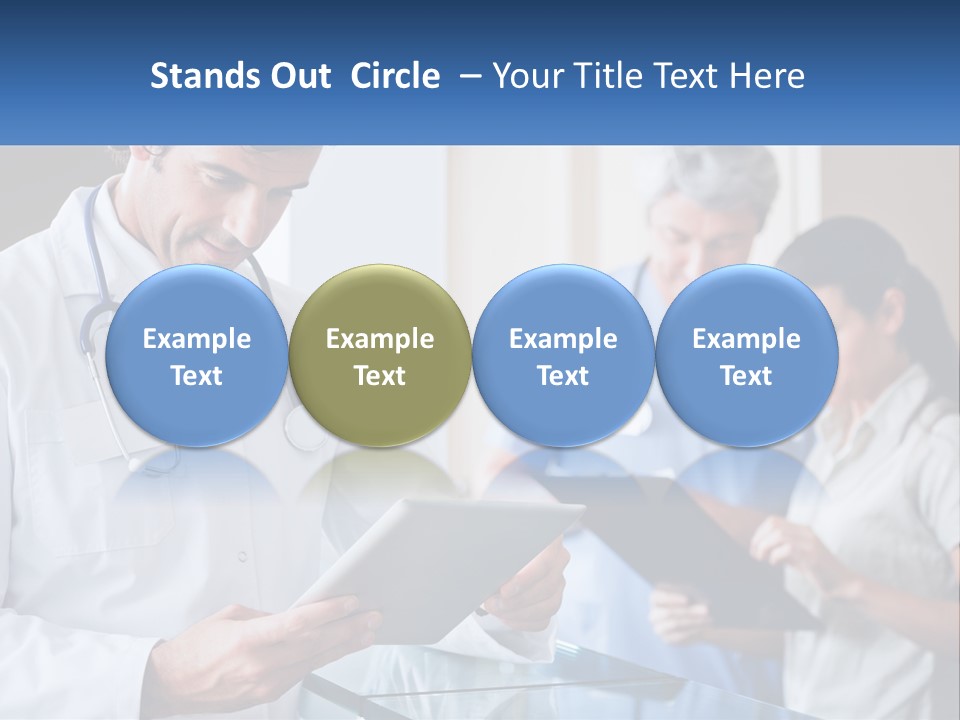 Stands Out Circle – Your Title Text Here

Example Text

Example Text

Example Text

Example Text